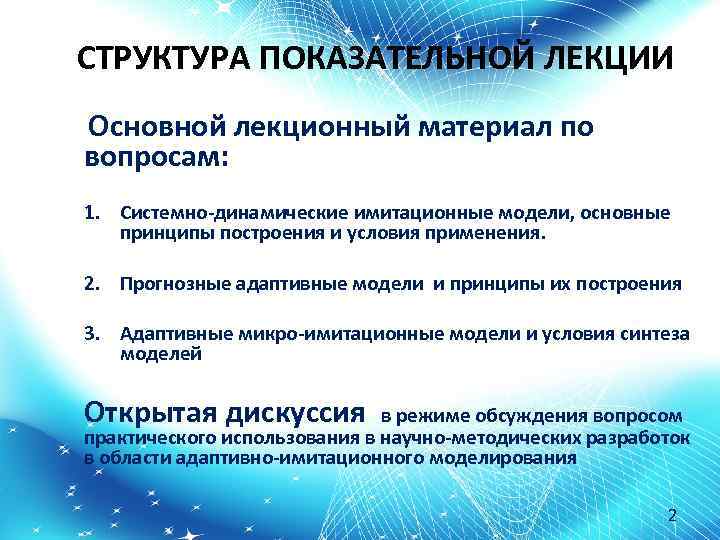 СТРУКТУРА ПОКАЗАТЕЛЬНОЙ ЛЕКЦИИ

Основной лекционный материал по вопросам:

1. Системно-динамические имитационные модели, основные принципы построения и условия применения.

2. Прогнозные адаптивные модели и принципы их построения

3. Адаптивные микро-имитационные модели и условия синтеза моделей

Открытая дискуссия в режиме обсуждения вопросом практического использования в научно-методических разработок в области адаптивно-имитационного моделирования

2